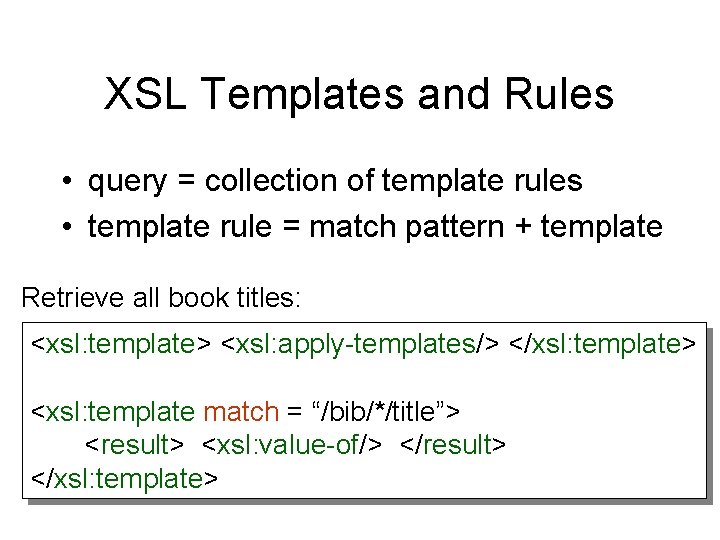 XSL Templates and Rules

• query = collection of template rules
• template rule = match pattern + template

Retrieve all book titles:

<xsl:template> <xsl:apply-templates/> </xsl:template>

<xsl:template match = “/bib/*/title”>
<result> <xsl:value-of/> </result>
</xsl:template>